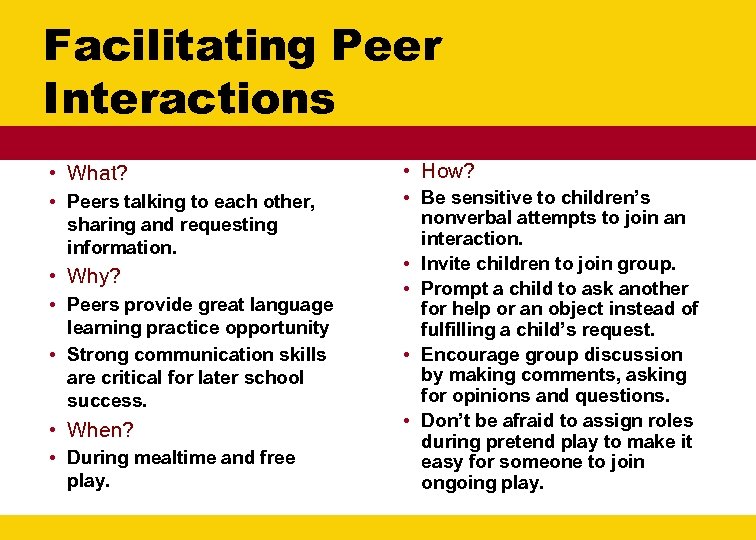 Facilitating Peer Interactions

• What?
• Peers talking to each other, sharing and requesting information.
• Why?
• Peers provide great language learning practice opportunity
• Strong communication skills are critical for later school success.
• When?
• During mealtime and free play.

• How?
• Be sensitive to children's nonverbal attempts to join an interaction.
• Invite children to join group.
• Prompt a child to ask another for help or an object instead of fulfilling a child's request.
• Encourage group discussion by making comments, asking for opinions and questions.
• Don't be afraid to assign roles during pretend play to make it easy for someone to join ongoing play.